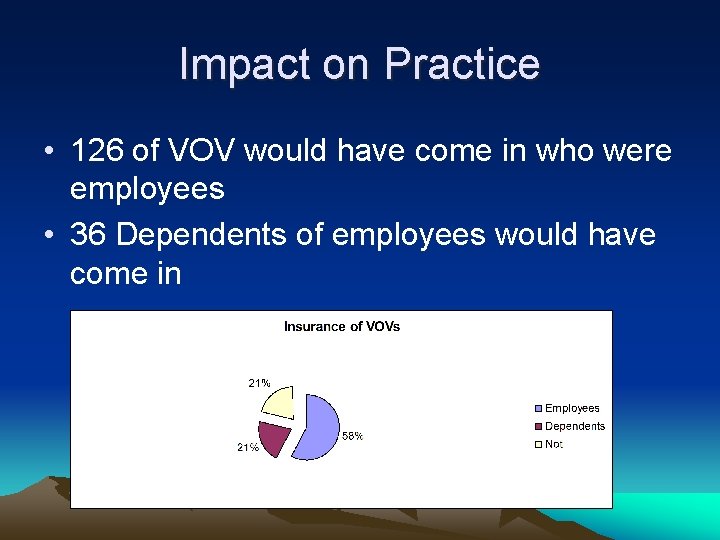 Impact on Practice

• 126 of VOV would have come in who were employees

• 36 Dependents of employees would have come in

Insurance of VOVs

21%

21%

58%

Employees
Dependents
Not